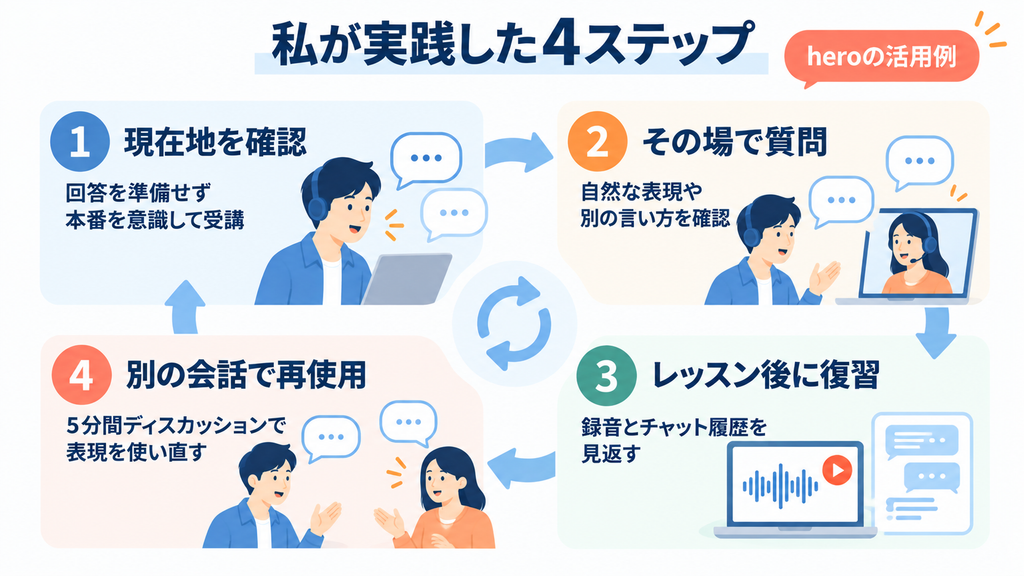 私が実践した4ステップ

heroの活用例

1 現在地を確認

回答を準備せず
本番を意識して受講

2 その場で質問

自然な表現や
別の言い方を確認

3 レッスン後に復習

録音とチャット履歴を
見返す

4 別の会話で再使用

5分間ディスカッションで
表現を使い直す